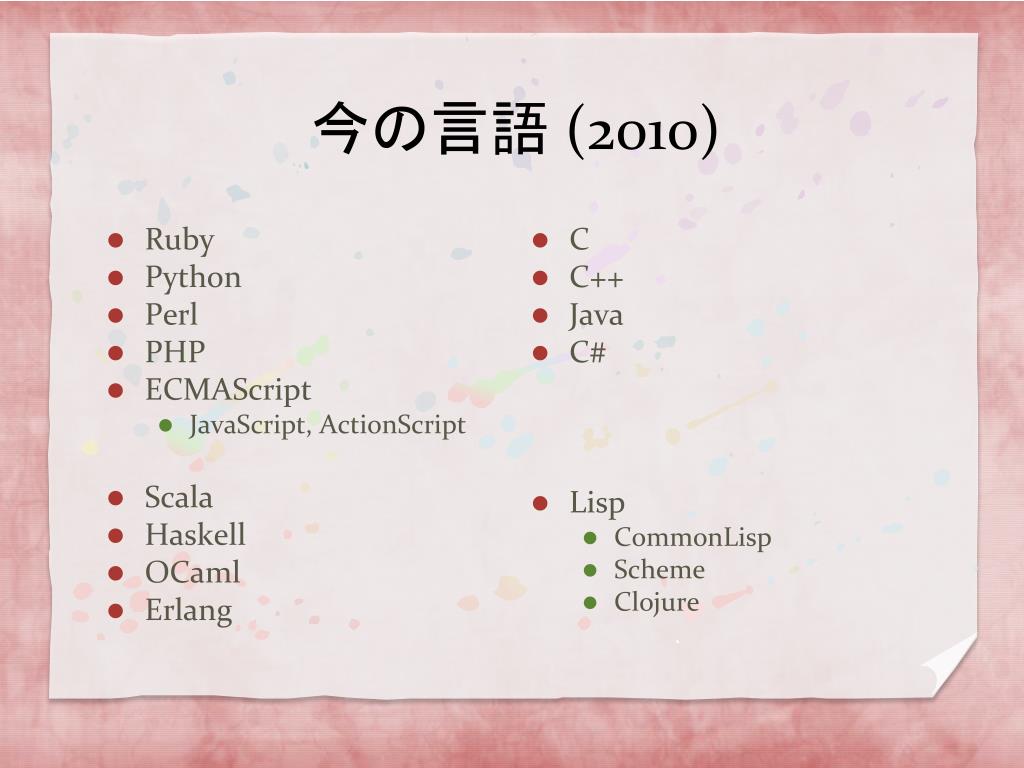 今の言語 (2010)

- Ruby
- Python
- Perl
- PHP
- ECMAScript
  - JavaScript, ActionScript

- Scala
- Haskell
- OCaml
- Erlang

- C
- C++
- Java
- C#

- Lisp
  - CommonLisp
  - Scheme
  - Clojure